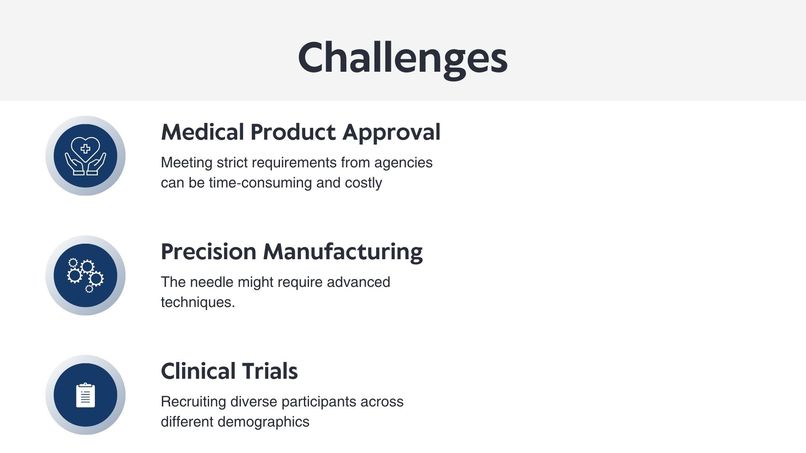 Challenges

Medical Product Approval

Meeting strict requirements from agencies can be time-consuming and costly

Precision Manufacturing

The needle might require advanced techniques.

Clinical Trials

Recruiting diverse participants across different demographics